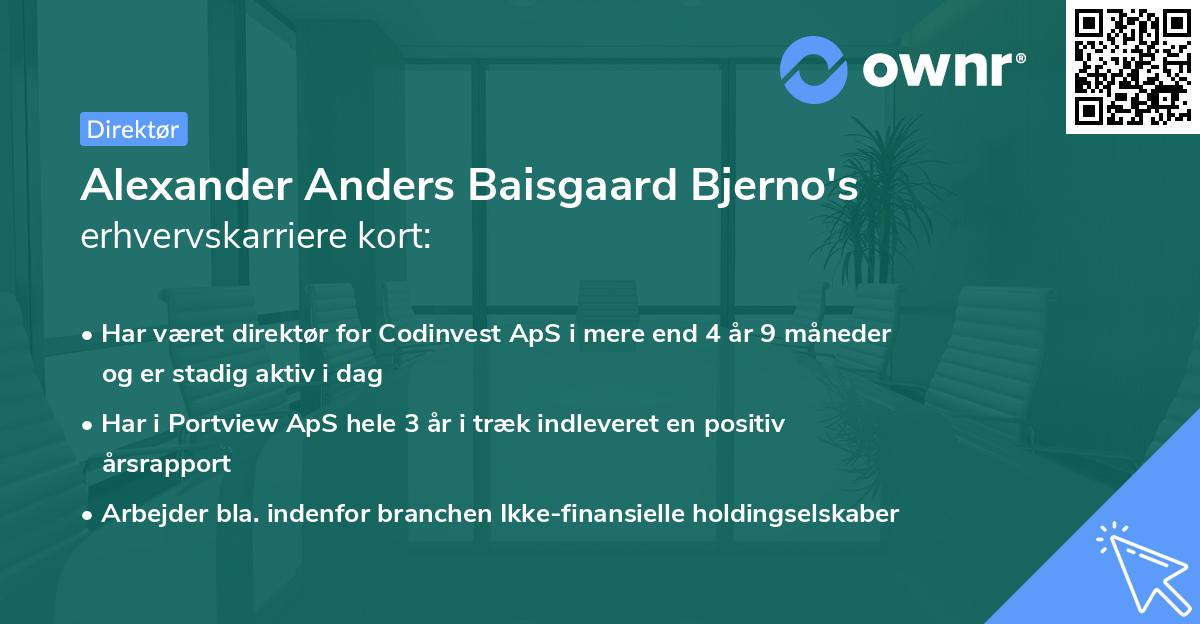 ownr®

Direktør

Alexander Anders Baisgaard Bjerno's erhvervskarriere kort:

• Har været direktør for Codinvest ApS i mere end 4 år 9 måneder og er stadig aktiv i dag
• Har i Portview ApS hele 3 år i træk indleveret en positiv årsrapport
• Arbejder bla. indenfor branchen Ikke-finansielle holdingselskaber